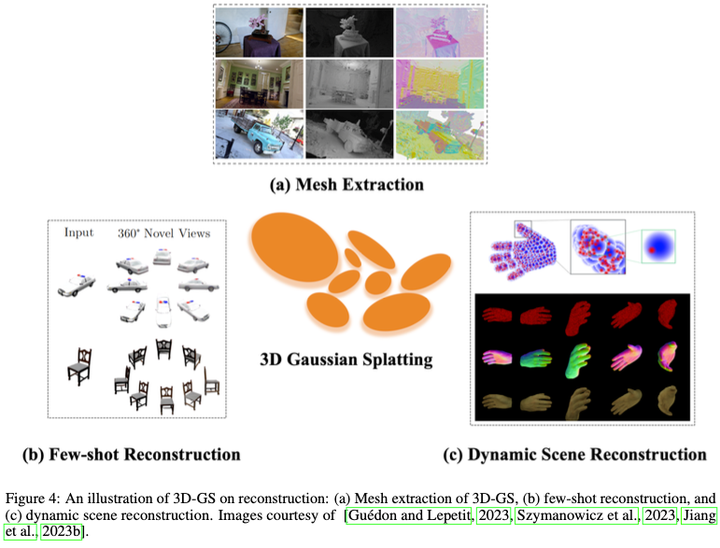 (a) Mesh Extraction

Input 360° Novel Views

3D Gaussian Splatting

(b) Few-shot Reconstruction

(c) Dynamic Scene Reconstruction

Figure 4: An illustration of 3D-GS on reconstruction: (a) Mesh extraction of 3D-GS, (b) few-shot reconstruction, and (c) dynamic scene reconstruction. Images courtesy of [Guédon and Lepetit, 2023, Szymanowicz et al., 2023, Jiang et al., 2023b].